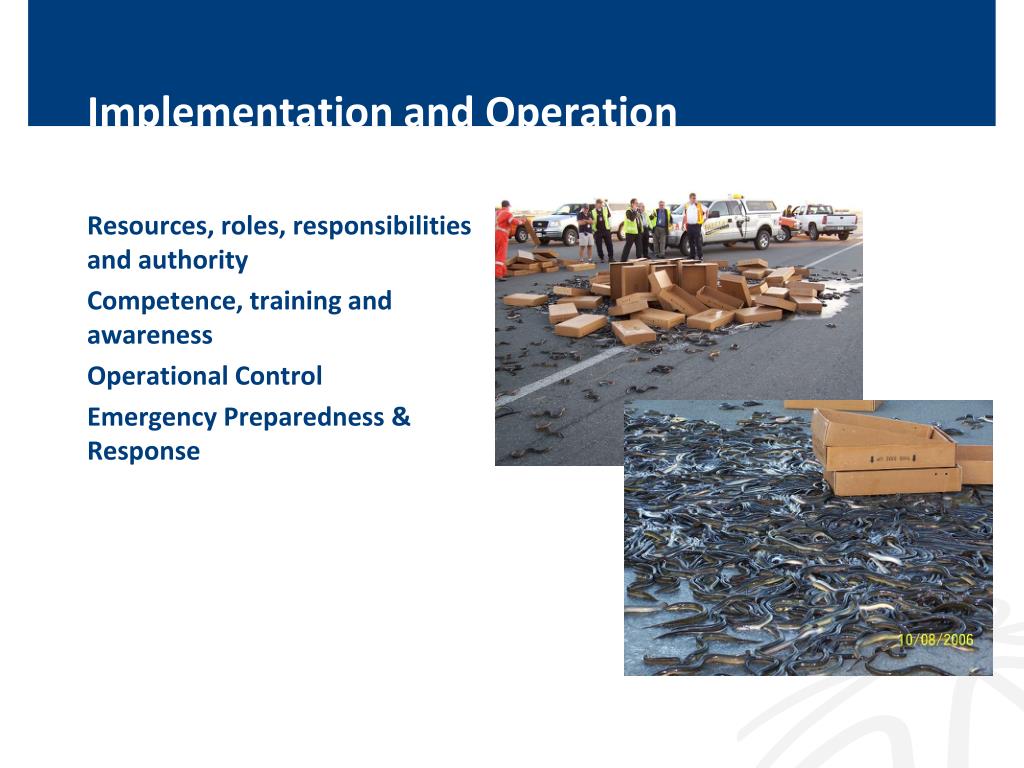 Implementation and Operation

Resources, roles, responsibilities and authority

Competence, training and awareness

Operational Control

Emergency Preparedness & Response

10/08/2006